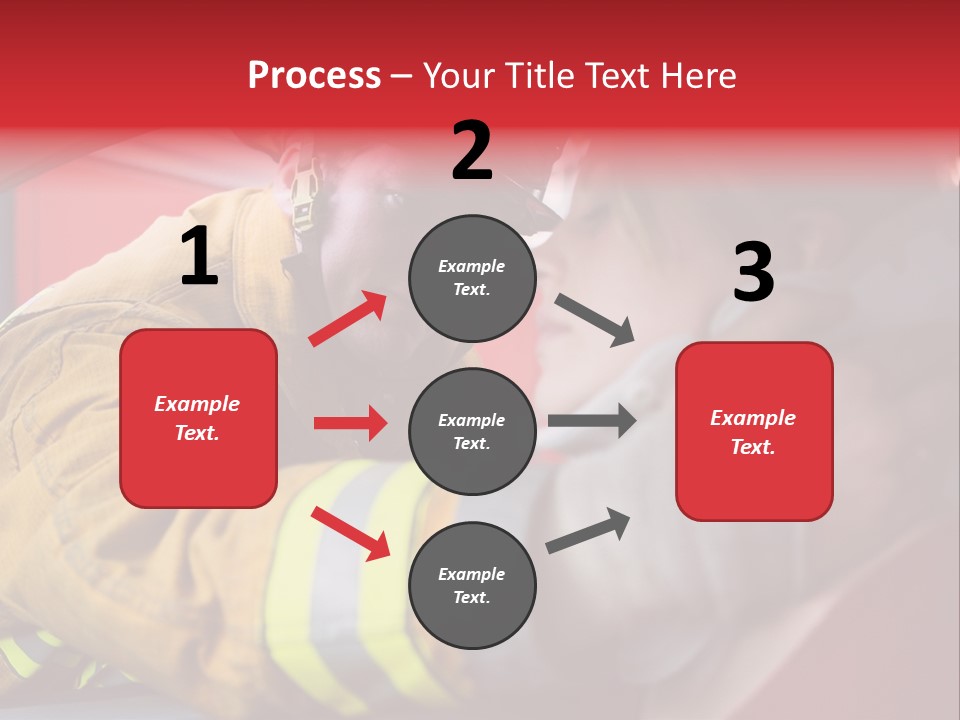 Process – Your Title Text Here

1

Example Text.

2

Example Text.

Example Text.

Example Text.

3

Example Text.